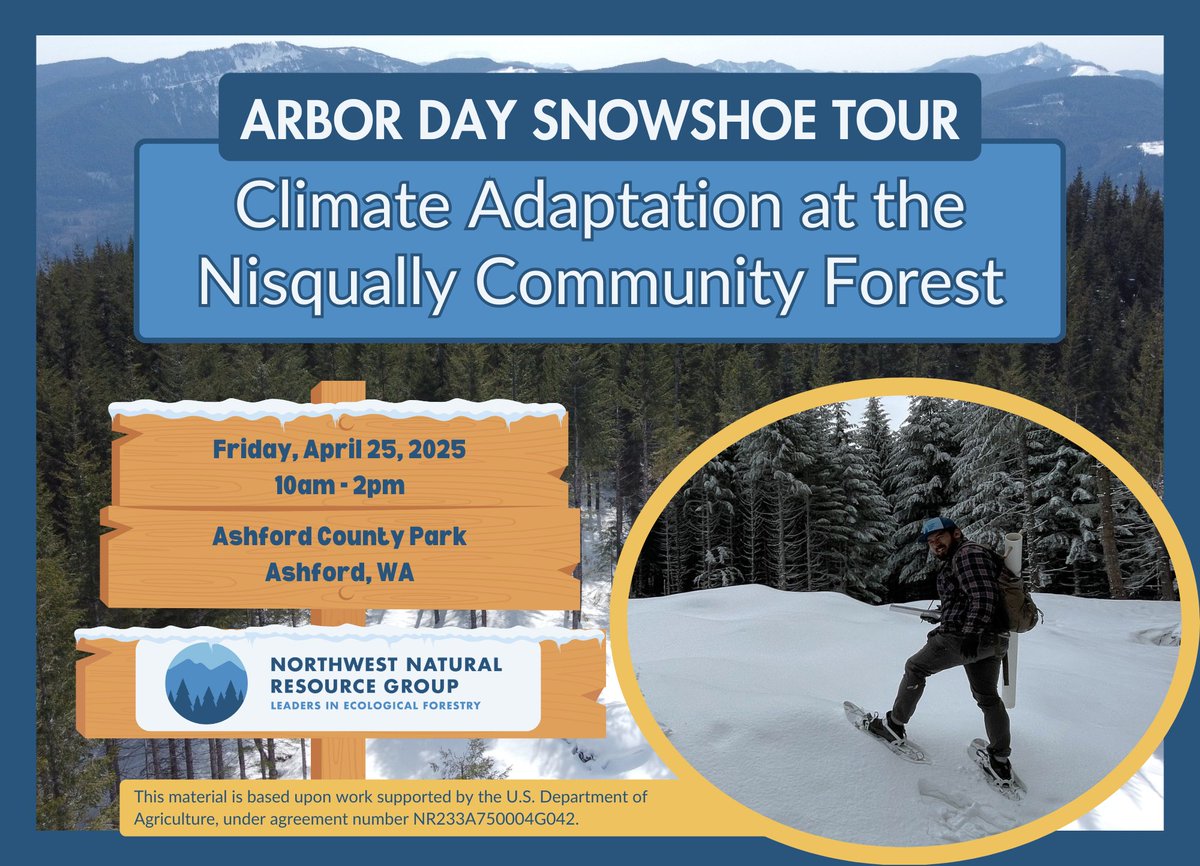 ARBOR DAY SNOWSHOE TOUR

Climate Adaptation at the Nisqually Community Forest

Friday, April 25, 2025
10am - 2pm

Ashford County Park
Ashford, WA

NORTHWEST NATURAL RESOURCE GROUP
LEADERS IN ECOLOGICAL FORESTRY

This material is based upon work supported by the U.S. Department of Agriculture, under agreement number NR233A750004G042.